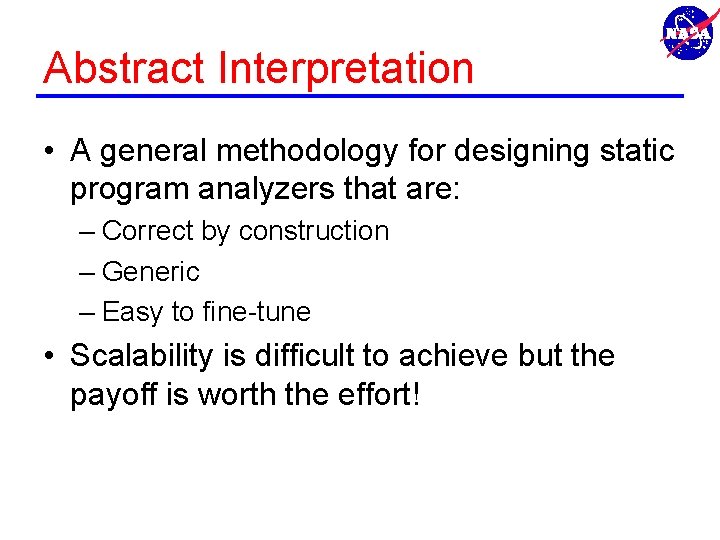 NASA

Abstract Interpretation

• A general methodology for designing static program analyzers that are:
– Correct by construction
– Generic
– Easy to fine-tune
• Scalability is difficult to achieve but the payoff is worth the effort!